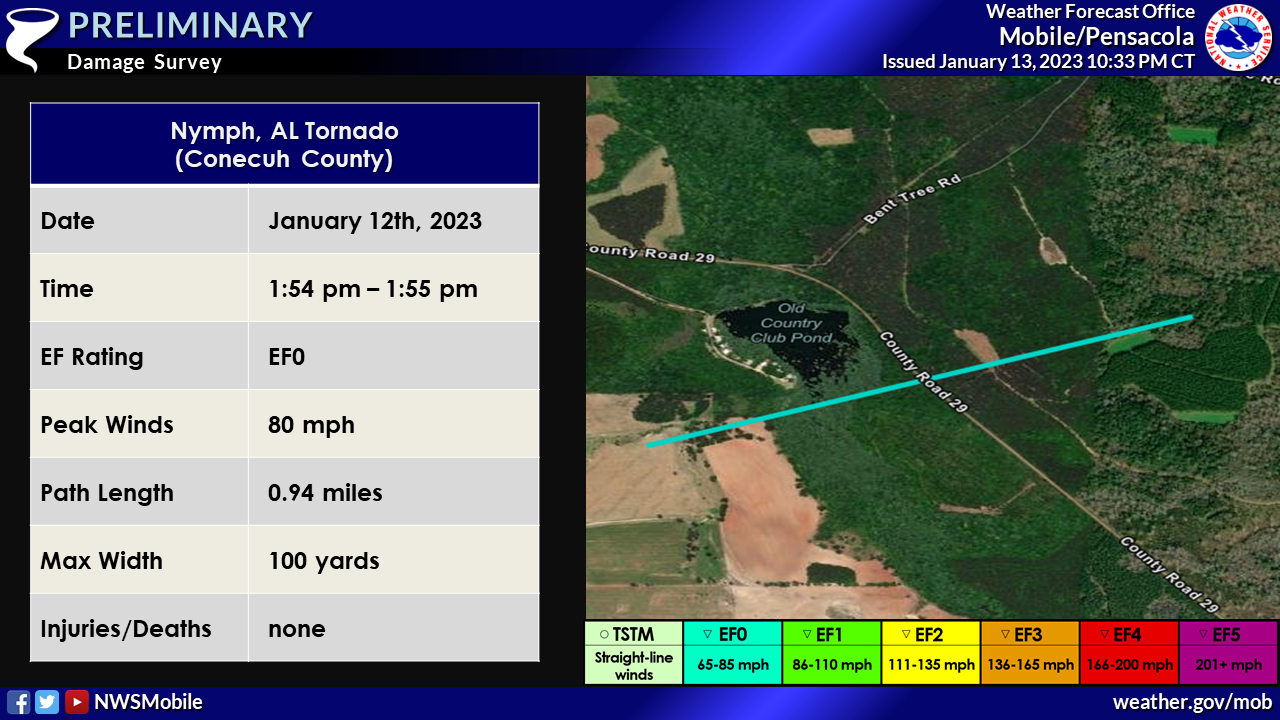 PRELIMINARY
Damage Survey

Weather Forecast Office
Mobile/Pensacola
Issued January 13, 2023 10:33 PM CT

NATIONAL WEATHER SERVICE

| Nymph, AL Tornado (Conecuh County) | |
|---|---|
| Date | January 12th, 2023 |
| Time | 1:54 pm – 1:55 pm |
| EF Rating | EF0 |
| Peak Winds | 80 mph |
| Path Length | 0.94 miles |
| Max Width | 100 yards |
| Injuries/Deaths | none |

Bent Tree Rd
County Road 29
Old Country Club Pond
County Road 29
County Road 29

| ○ TSTM | ▽ EF0 | ▽ EF1 | ▽ EF2 | ▽ EF3 | ▽ EF4 | ▽ EF5 |
|---|---|---|---|---|---|---|
| Straight-line winds | 65-85 mph | 86-110 mph | 111-135 mph | 136-165 mph | 166-200 mph | 201+ mph |

NWSMobile
weather.gov/mob